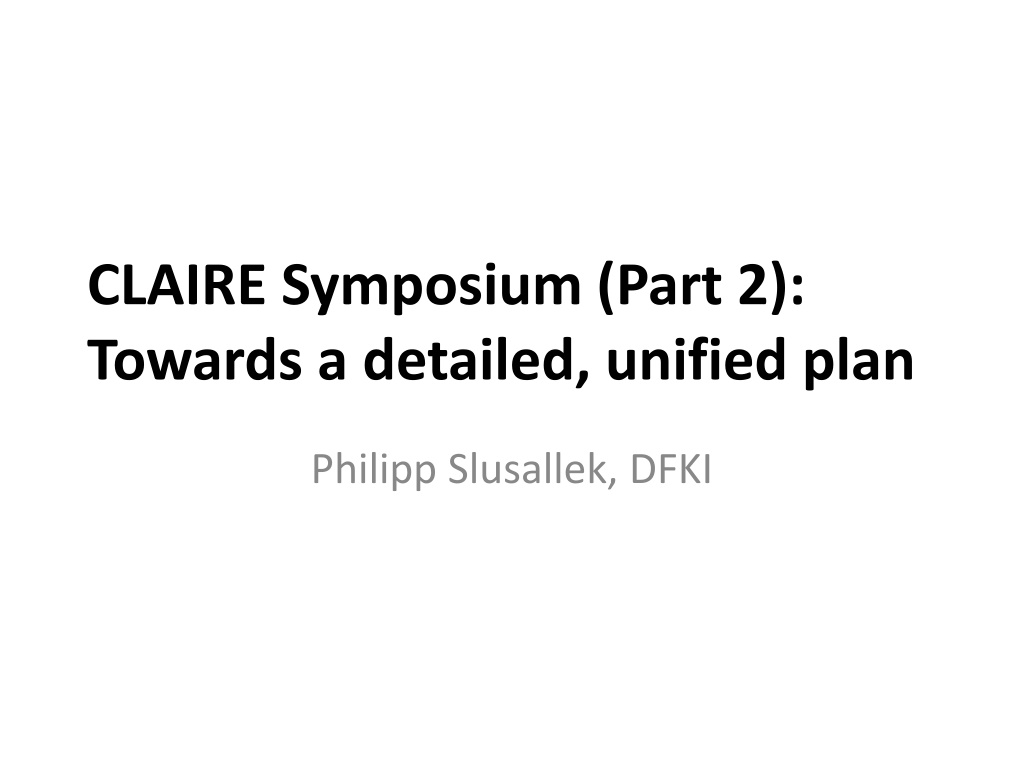 CLAIRE Symposium (Part 2): Towards a detailed, unified plan

Philipp Slusallek, DFKI